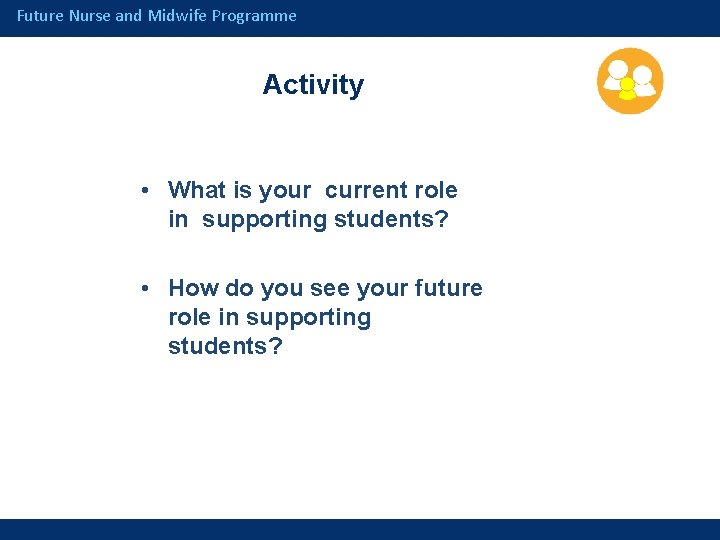 Future Nurse and Midwife Programme

Activity

• What is your current role in supporting students?

• How do you see your future role in supporting students?